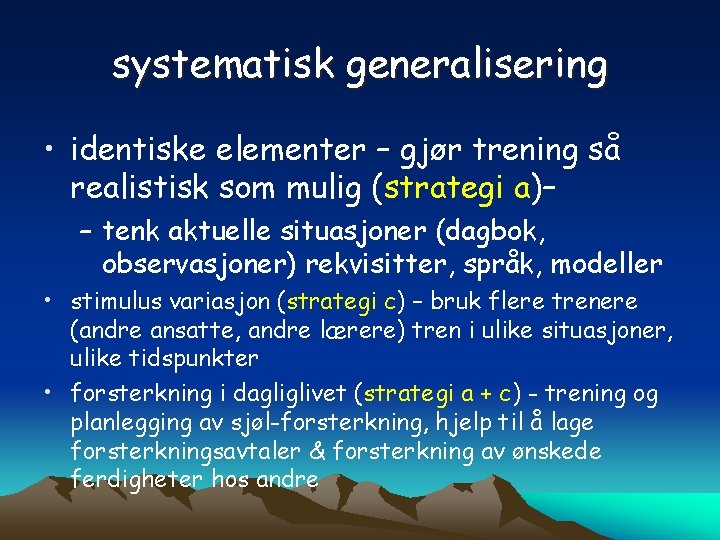 systematisk generalisering

• identiske elementer – gjør trening så realistisk som mulig (strategi a)–

– tenk aktuelle situasjoner (dagbok, observasjoner) rekvisitter, språk, modeller

• stimulus variasjon (strategi c) – bruk flere trenere (andre ansatte, andre lærere) tren i ulike situasjoner, ulike tidspunkter

• forsterkning i dagliglivet (strategi a + c) – trening og planlegging av sjøl-forsterkning, hjelp til å lage forsterkningsavtaler & forsterkning av ønskede ferdigheter hos andre